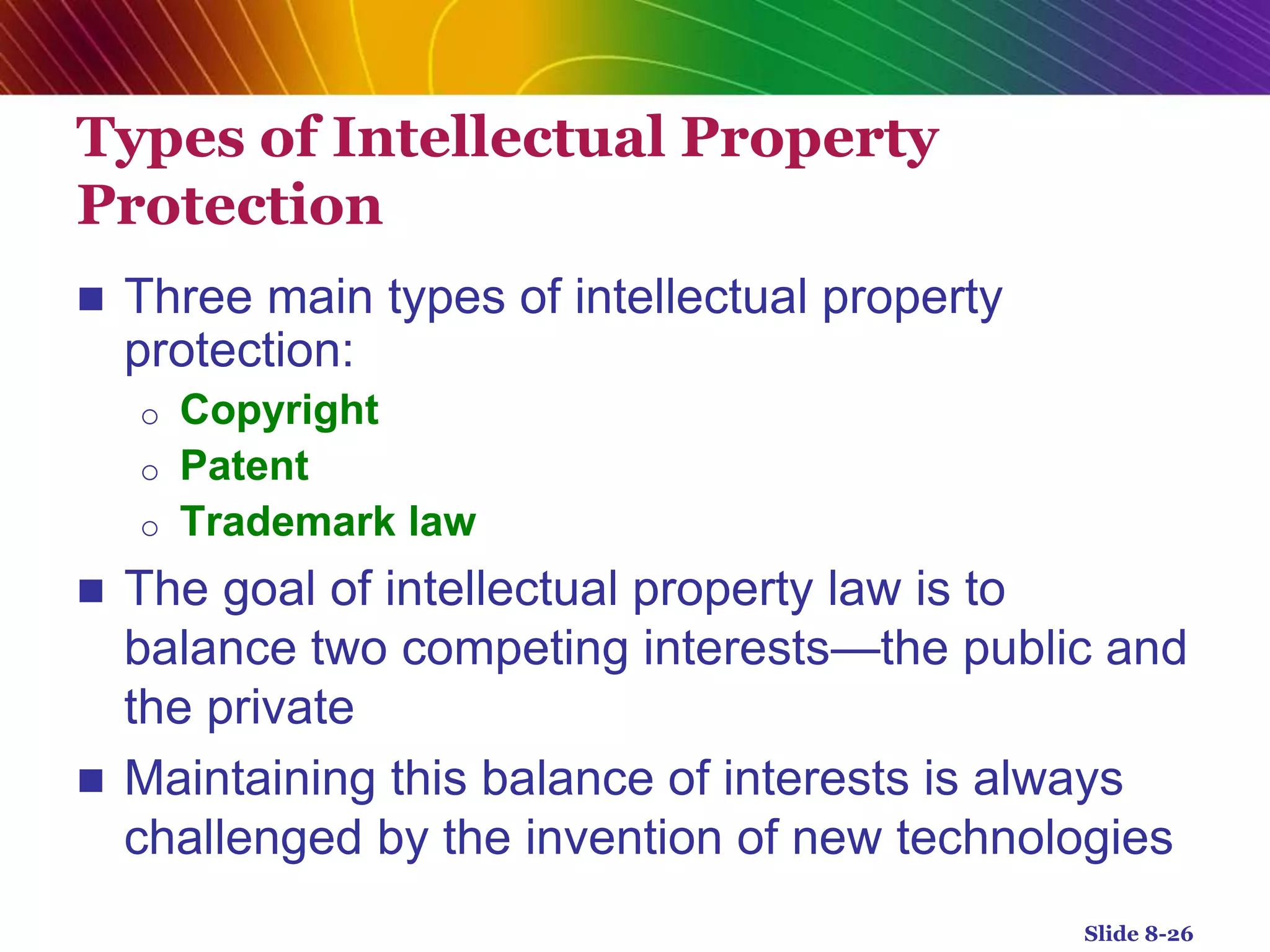 Types of Intellectual Property Protection

■ Three main types of intellectual property protection:
 ○ Copyright
 ○ Patent
 ○ Trademark law
■ The goal of intellectual property law is to balance two competing interests—the public and the private
■ Maintaining this balance of interests is always challenged by the invention of new technologies

Slide 8-26